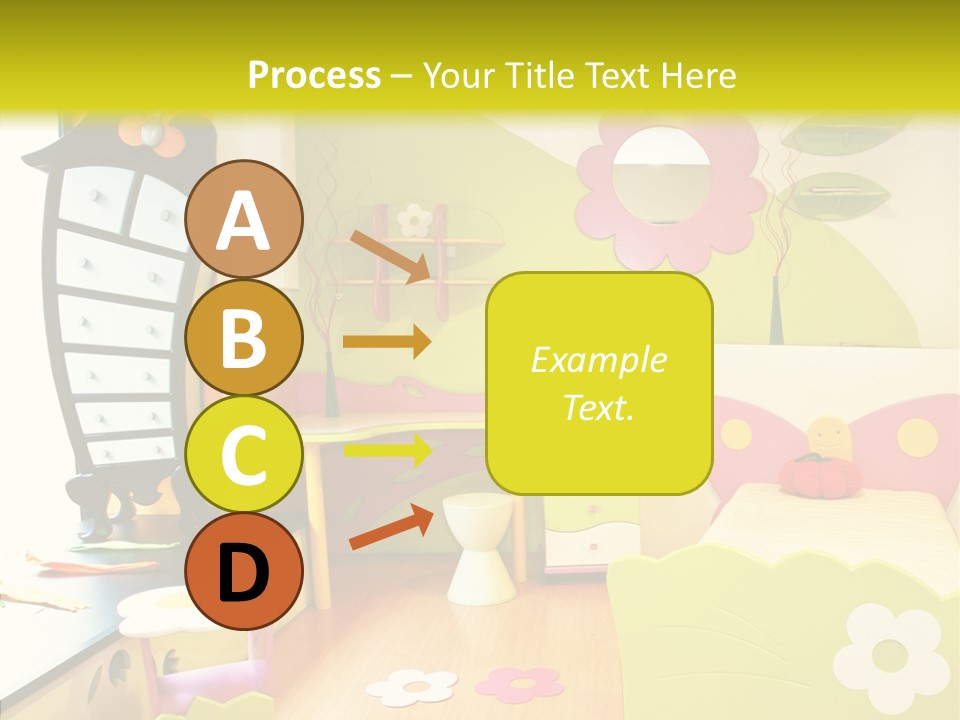 Process – Your Title Text Here

A

B

C

D

Example Text.